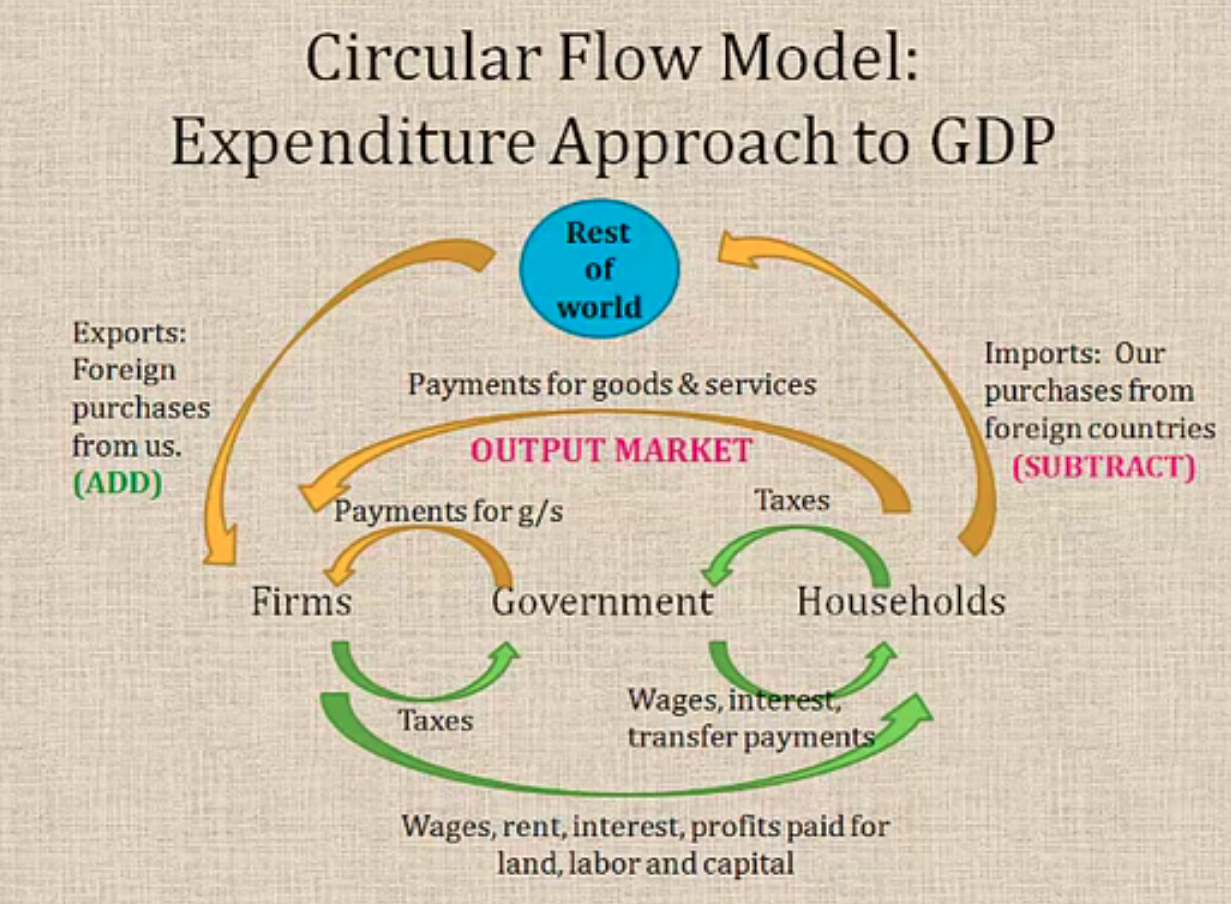 Circular Flow Model: Expenditure Approach to GDP

Rest of world

Exports: Foreign purchases from us. (ADD)

Imports: Our purchases from foreign countries (SUBTRACT)

Payments for goods & services

OUTPUT MARKET

Payments for g/s

Taxes

Firms

Government

Households

Taxes

Wages, interest, transfer payments

Wages, rent, interest, profits paid for land, labor and capital